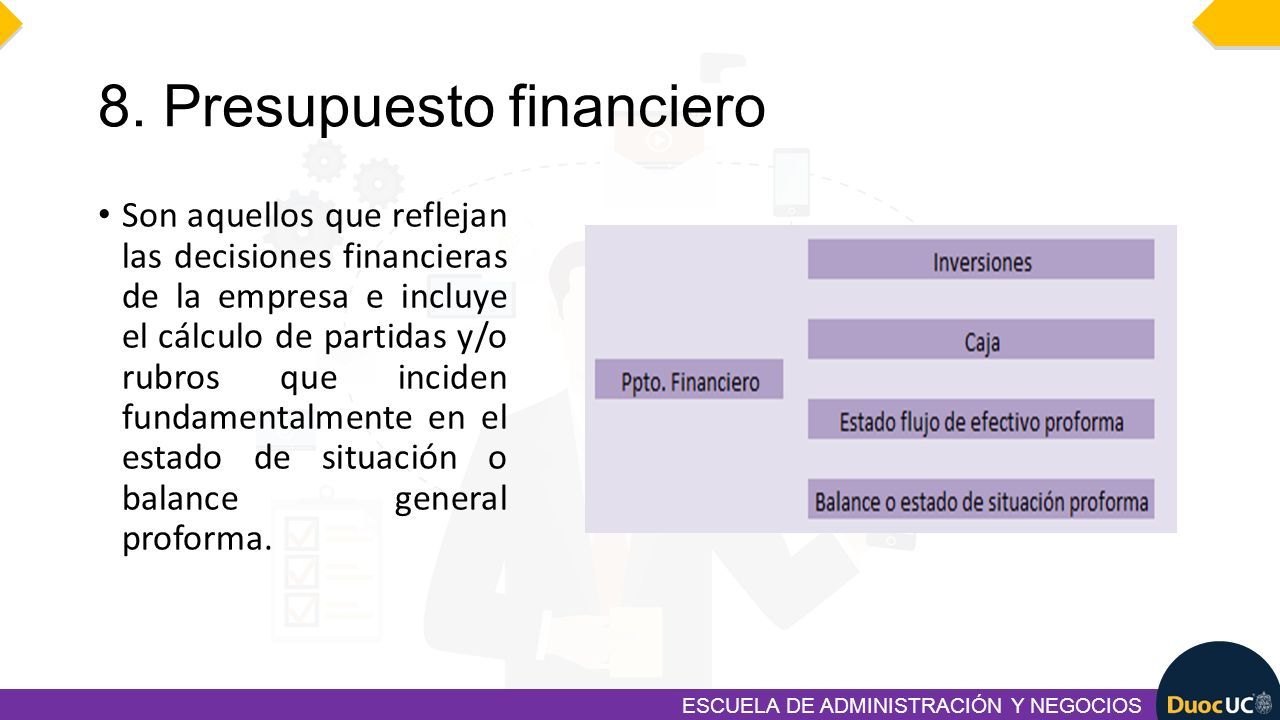 8. Presupuesto financiero

• Son aquellos que reflejan las decisiones financieras de la empresa e incluye el cálculo de partidas y/o rubros que inciden fundamentalmente en el estado de situación o balance general proforma.

Ppto. Financiero

Inversiones

Caja

Estado flujo de efectivo proforma

Balance o estado de situación proforma

ESCUELA DE ADMINISTRACIÓN Y NEGOCIOS

DuocUC